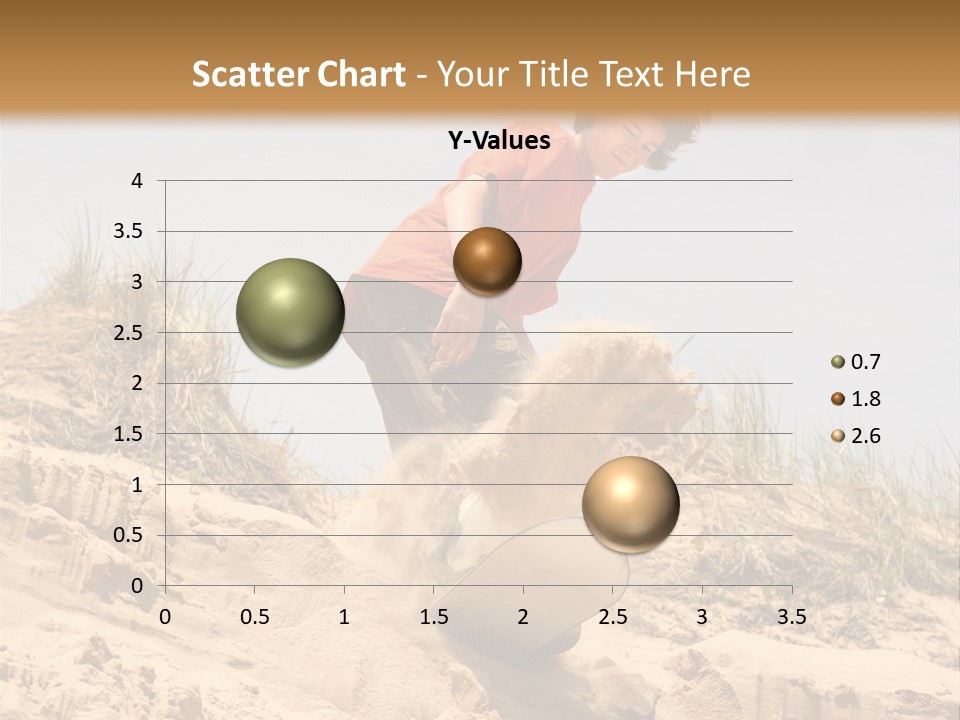 Scatter Chart - Your Title Text Here

Y-Values

4
3.5
3
2.5
2
1.5
1
0.5
0

0 0.5 1 1.5 2 2.5 3 3.5

0.7
1.8
2.6